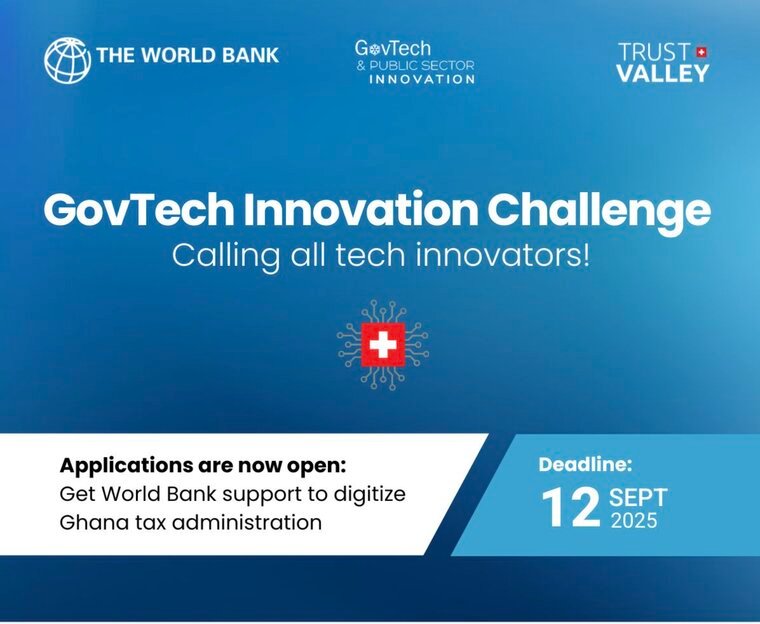 THE WORLD BANK

GovTech
& PUBLIC SECTOR
INNOVATION

TRUST
VALLEY

GovTech Innovation Challenge
Calling all tech innovators!

Applications are now open:
Get World Bank support to digitize Ghana tax administration

Deadline:
12 SEPT 2025